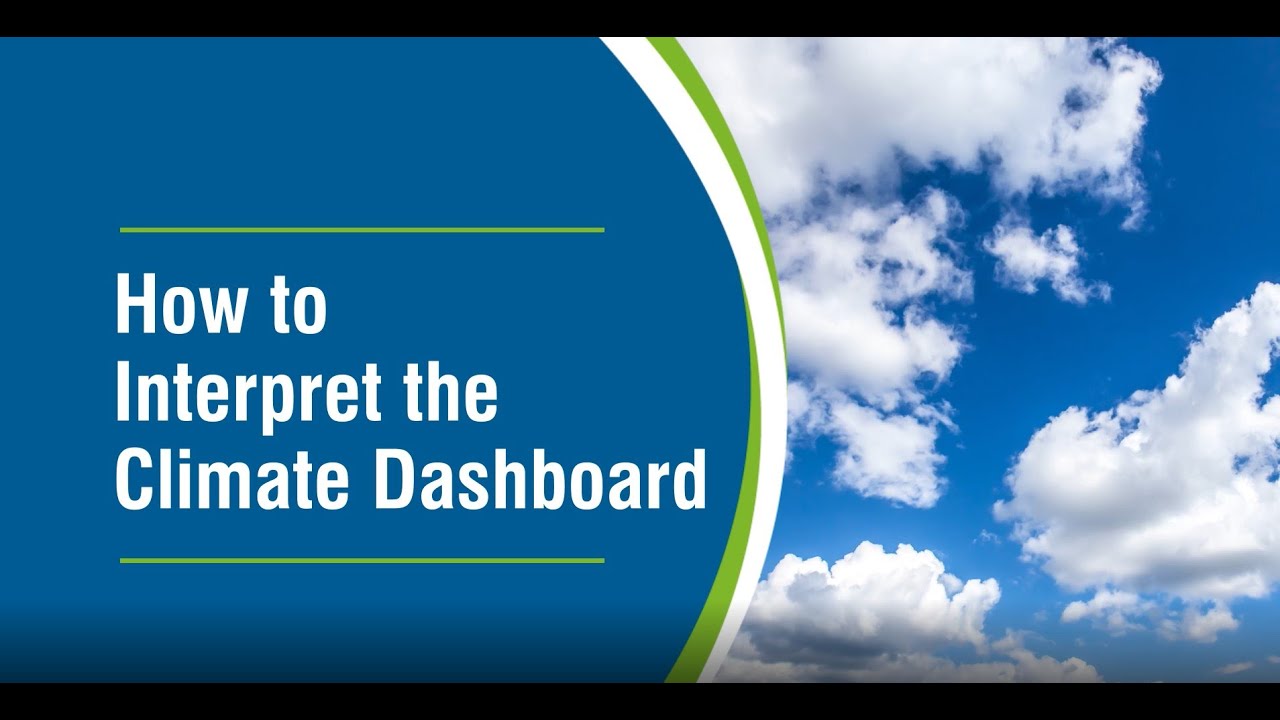 How to Interpret the Climate Dashboard